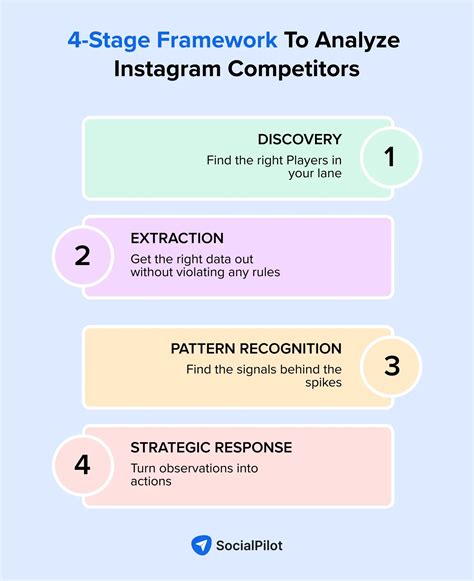 4-Stage Framework To Analyze Instagram Competitors

DISCOVERY
Find the right Players in your lane
1

2
EXTRACTION
Get the right data out without violating any rules

PATTERN RECOGNITION
Find the signals behind the spikes
3

4
STRATEGIC RESPONSE
Turn observations into actions

SocialPilot